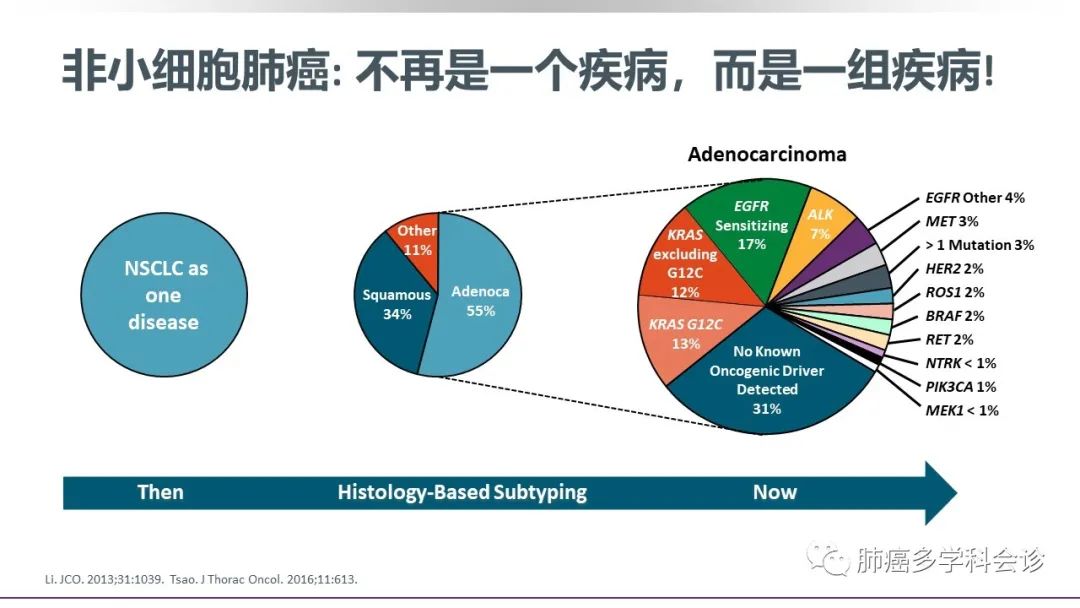 非小细胞肺癌: 不再是一个疾病，而是一组疾病!

NSCLC as one disease

Other 11%
Squamous 34%
Adenoca 55%

Adenocarcinoma

EGFR Sensitizing 17%
ALK 7%
KRAS excluding G12C 12%
KRAS G12C 13%
No Known Oncogenic Driver Detected 31%

EGFR Other 4%
MET 3%
> 1 Mutation 3%
HER2 2%
ROS1 2%
BRAF 2%
RET 2%
NTRK < 1%
PIK3CA 1%
MEK1 < 1%

Then
Histology-Based Subtyping
Now

Li. JCO. 2013;31:1039. Tsao. J Thorac Oncol. 2016;11:613.

肺癌多学科会诊